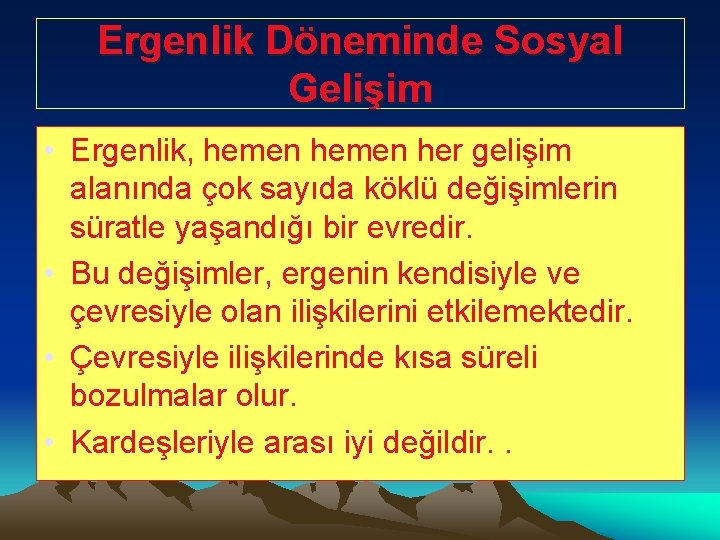 Ergenlik Döneminde Sosyal Gelişim

• Ergenlik, hemen hemen her gelişim alanında çok sayıda köklü değişimlerin süratle yaşandığı bir evredir.
• Bu değişimler, ergenin kendisiyle ve çevresiyle olan ilişkilerini etkilemektedir.
• Çevresiyle ilişkilerinde kısa süreli bozulmalar olur.
• Kardeşleriyle arası iyi değildir. .